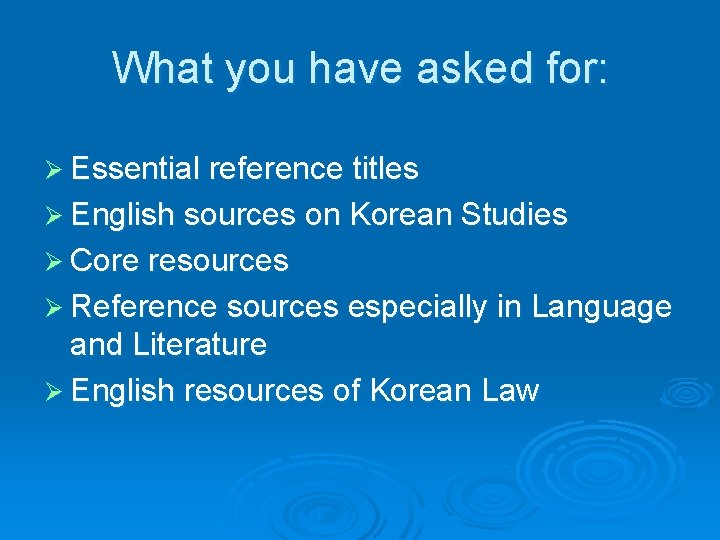 What you have asked for:

➢ Essential reference titles
➢ English sources on Korean Studies
➢ Core resources
➢ Reference sources especially in Language and Literature
➢ English resources of Korean Law